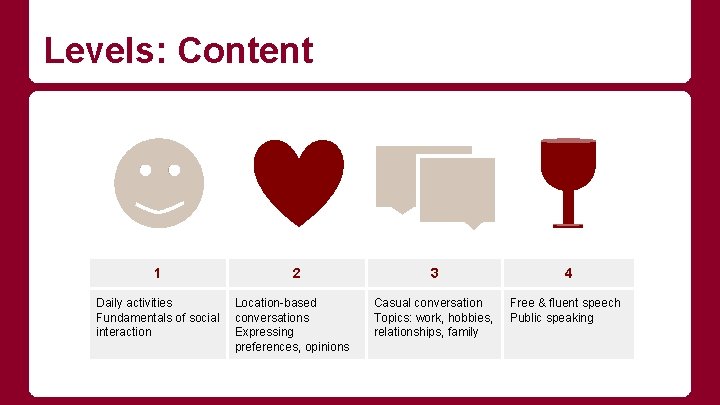 Levels: Content

| 1 | 2 | 3 | 4 |
|---|---|---|---|
| Daily activities Fundamentals of social interaction | Location-based conversations Expressing preferences, opinions | Casual conversation Topics: work, hobbies, relationships, family | Free & fluent speech Public speaking |